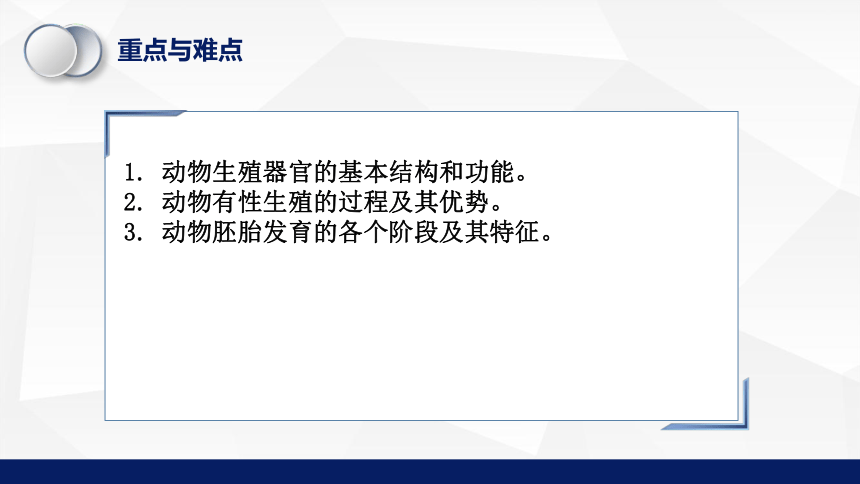 重点与难点

1. 动物生殖器官的基本结构和功能。
2. 动物有性生殖的过程及其优势。
3. 动物胚胎发育的各个阶段及其特征。